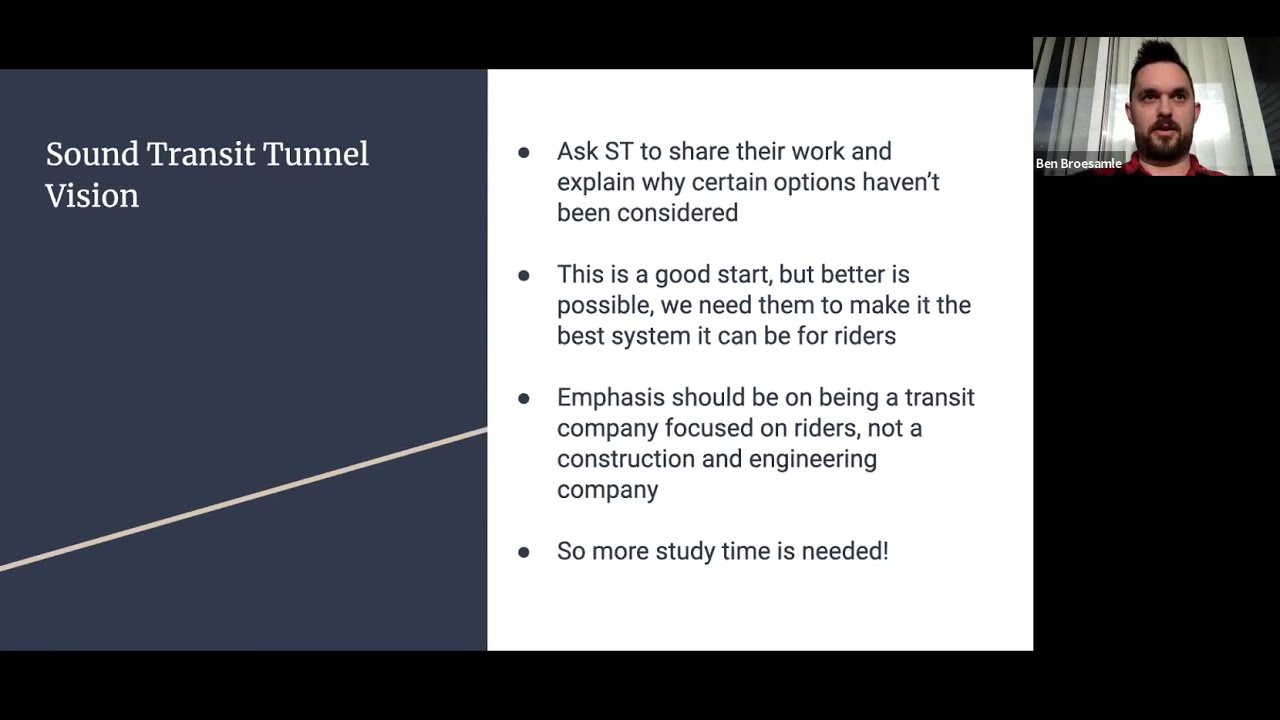 Sound Transit Tunnel Vision

● Ask ST to share their work and explain why certain options haven't been considered

● This is a good start, but better is possible, we need them to make it the best system it can be for riders

● Emphasis should be on being a transit company focused on riders, not a construction and engineering company

● So more study time is needed!

Ben Broesamle